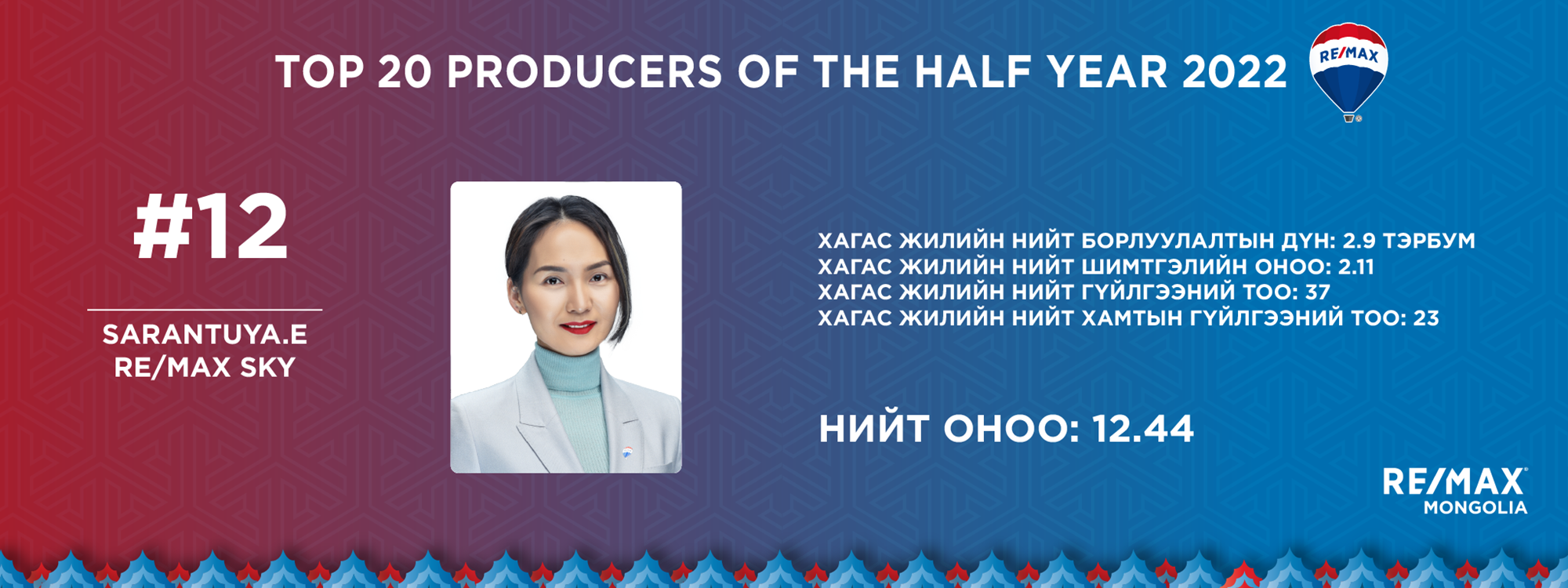 TOP 20 PRODUCERS OF THE HALF YEAR 2022

RE/MAX

#12

SARANTUYA.E
RE/MAX SKY

ХАГАС ЖИЛИЙН НИЙТ БОРЛУУЛАЛТЫН ДҮН: 2.9 ТЭРБУМ
ХАГАС ЖИЛИЙН НИЙТ ШИМТГЭЛИЙН ОНОО: 2.11
ХАГАС ЖИЛИЙН НИЙТ ГҮЙЛГЭЭНИЙ ТОО: 37
ХАГАС ЖИЛИЙН НИЙТ ХАМТЫН ГҮЙЛГЭЭНИЙ ТОО: 23

НИЙТ ОНОО: 12.44

RE/MAX
MONGOLIA